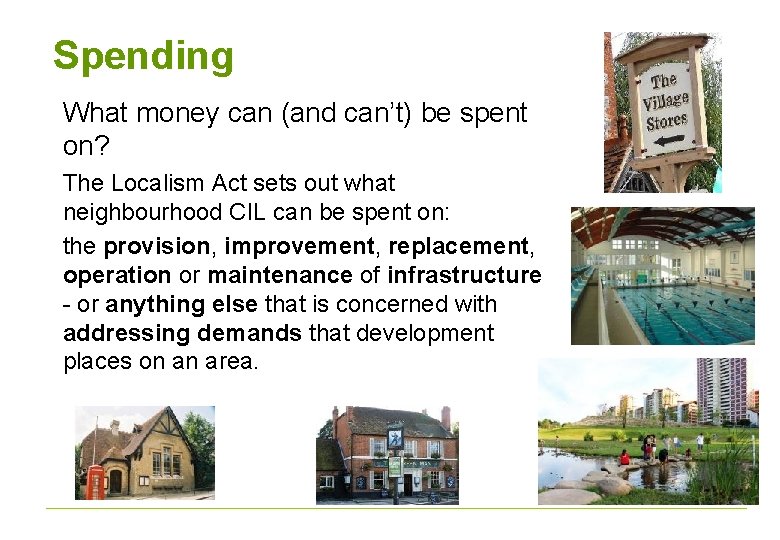 Spending

What money can (and can't) be spent on?

The Localism Act sets out what neighbourhood CIL can be spent on:

the provision, improvement, replacement, operation or maintenance of infrastructure - or anything else that is concerned with addressing demands that development places on an area.

The Village Stores